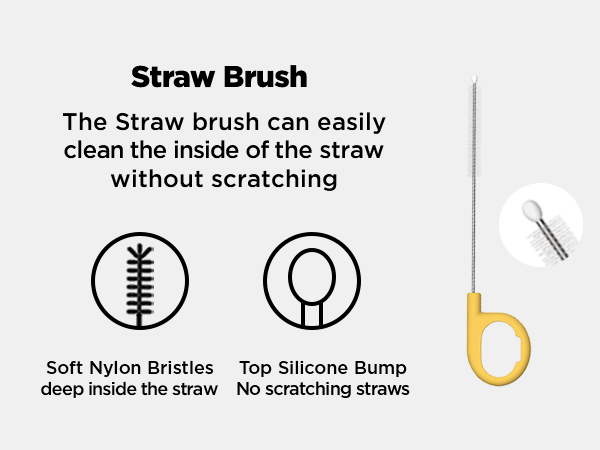 Straw Brush

The Straw brush can easily clean the inside of the straw without scratching

Soft Nylon Bristles deep inside the straw

Top Silicone Bump No scratching straws